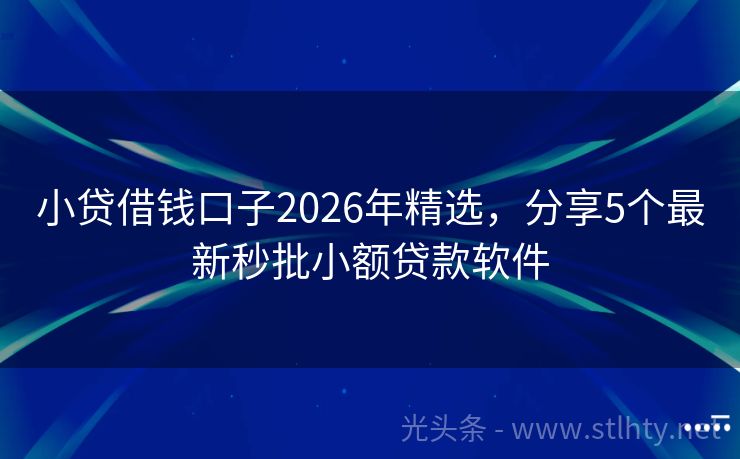 小贷借钱口子2026年精选，分享5个最新秒批小额贷款软件

光头条 - www.stlhty.net